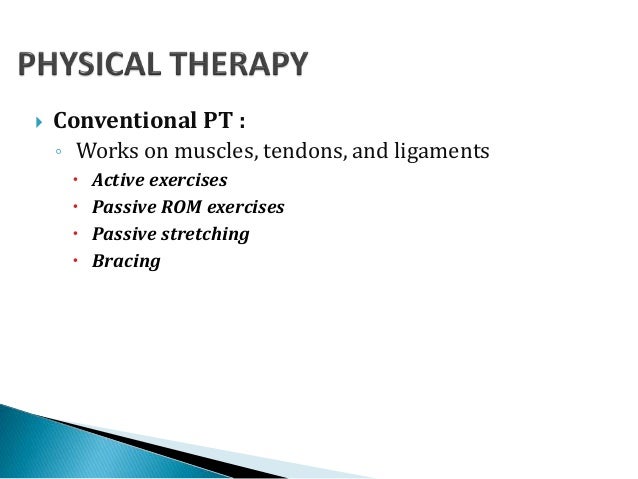 PHYSICAL THERAPY

Conventional PT :

Works on muscles, tendons, and ligaments

Active exercises

Passive ROM exercises

Passive stretching

Bracing